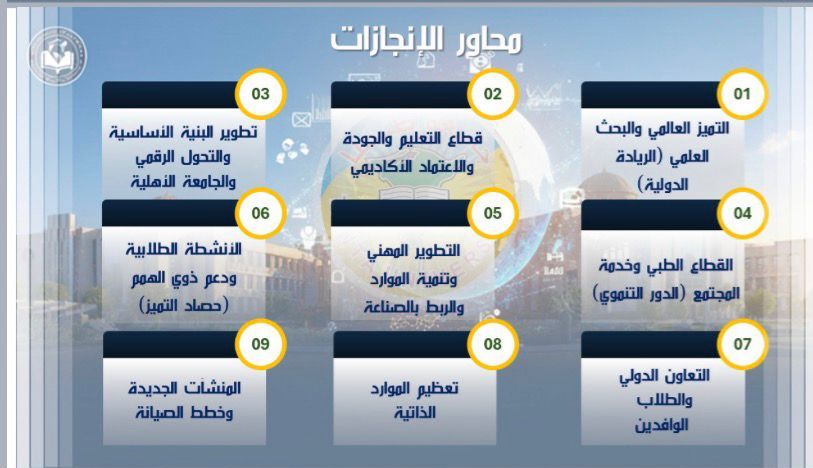 محاور الإنجازات

01
التميز العالمي والبحث العلمي (الريادة الدولية)

02
قطاع التعليم والجودة والاعتماد الأكاديمي

03
تطوير البنية الأساسية والتحول الرقمي والجامعة الأهلية

04
القطاع الطبي وخدمة المجتمع (الدور التنموي)

05
التطوير المهني وتنمية الموارد والربط بالصناعة

06
الأنشطة الطلابية ودعم ذوي الهمم (حصاد التميز)

07
التعاون الدولي والطلاب الوافدين

08
تعظيم الموارد الذاتية

09
المنشآت الجديدة وخطط الصيانة